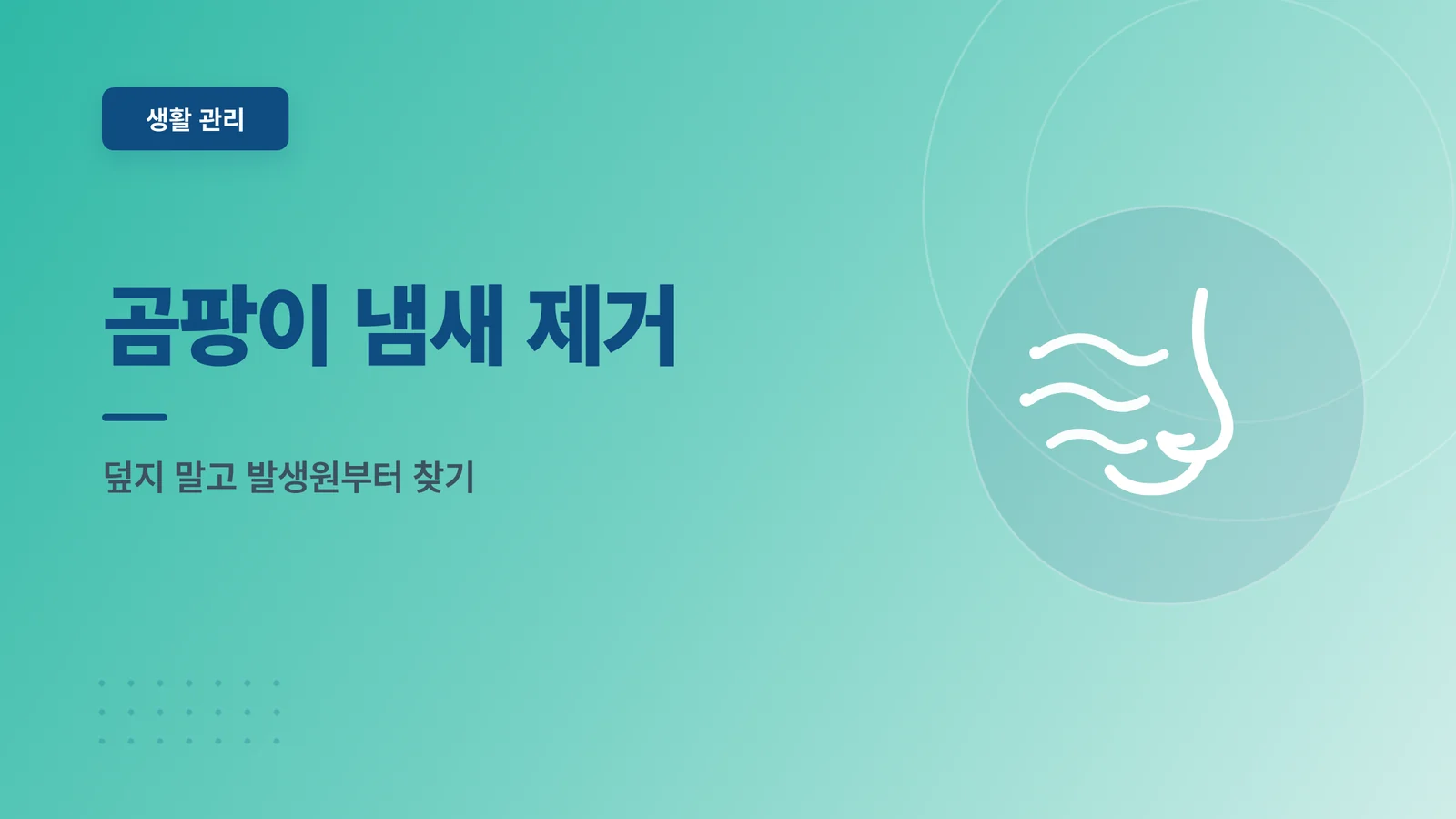 생활 관리

곰팡이 냄새 제거

덮지 말고 발생원부터 찾기